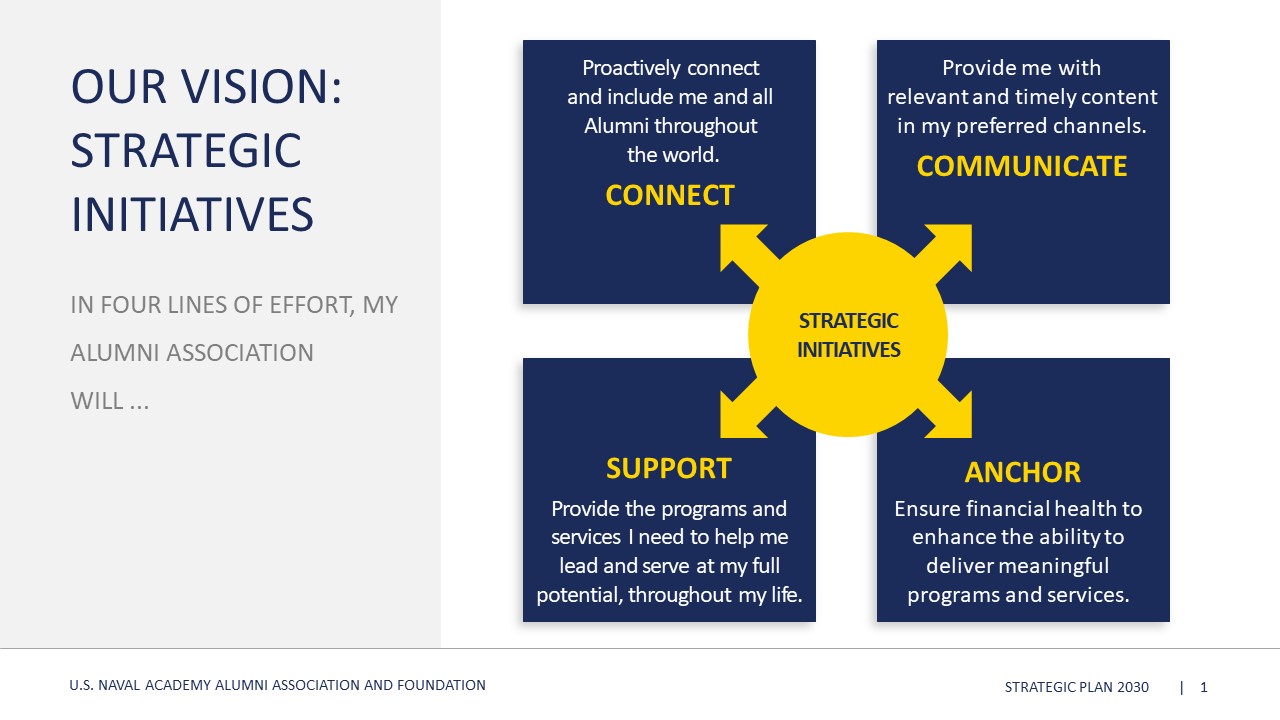 OUR VISION: STRATEGIC INITIATIVES

IN FOUR LINES OF EFFORT, MY ALUMNI ASSOCIATION WILL ...

Proactively connect and include me and all Alumni throughout the world.

CONNECT

Provide me with relevant and timely content in my preferred channels.

COMMUNICATE

STRATEGIC INITIATIVES

SUPPORT

Provide the programs and services I need to help me lead and serve at my full potential, throughout my life.

ANCHOR

Ensure financial health to enhance the ability to deliver meaningful programs and services.

U.S. NAVAL ACADEMY ALUMNI ASSOCIATION AND FOUNDATION

STRATEGIC PLAN 2030 | 1